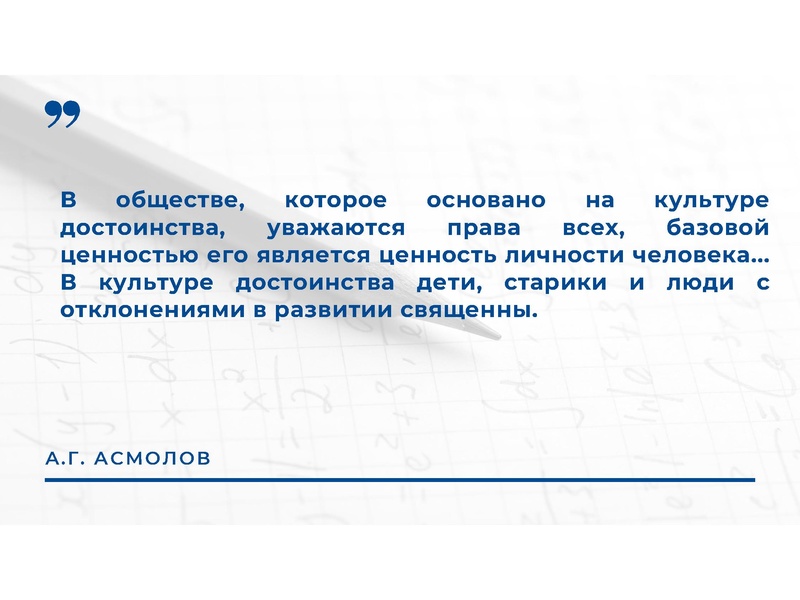 ”

В обществе, которое основано на культуре достоинства, уважаются права всех, базовой ценностью его является ценность личности человека... В культуре достоинства дети, старики и люди с отклонениями в развитии священны.

А.Г. АСМОЛОВ